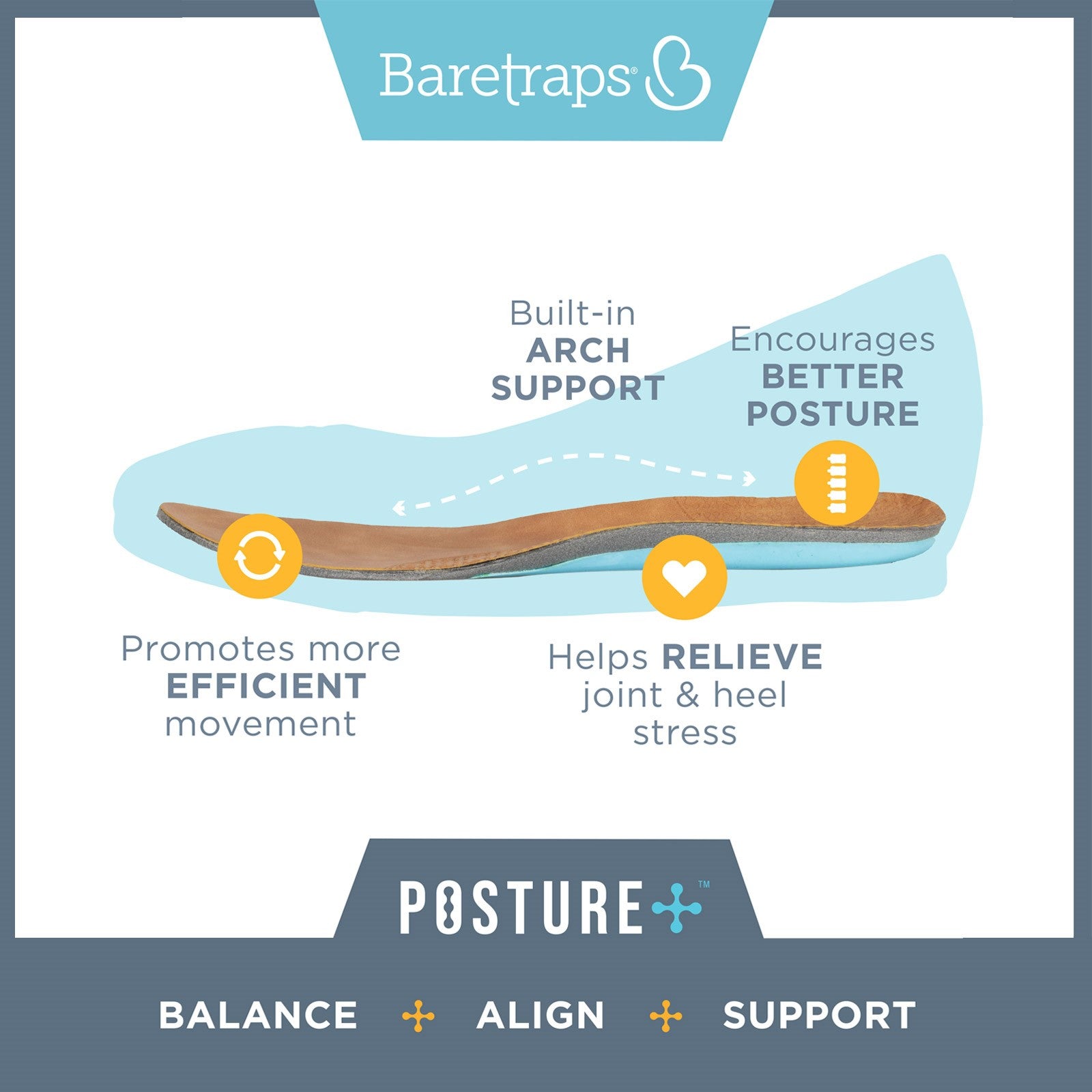 Baretraps®

Built-in
ARCH
SUPPORT

Encourages
BETTER
POSTURE

Promotes more
EFFICIENT
movement

Helps RELIEVE
joint & heel
stress

POSTURE+™

BALANCE + ALIGN + SUPPORT